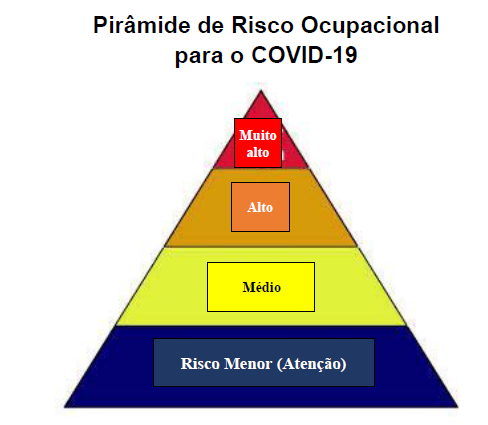 Pirâmide de Risco Ocupacional para o COVID-19

Muito alto

Alto

Médio

Risco Menor (Atenção)